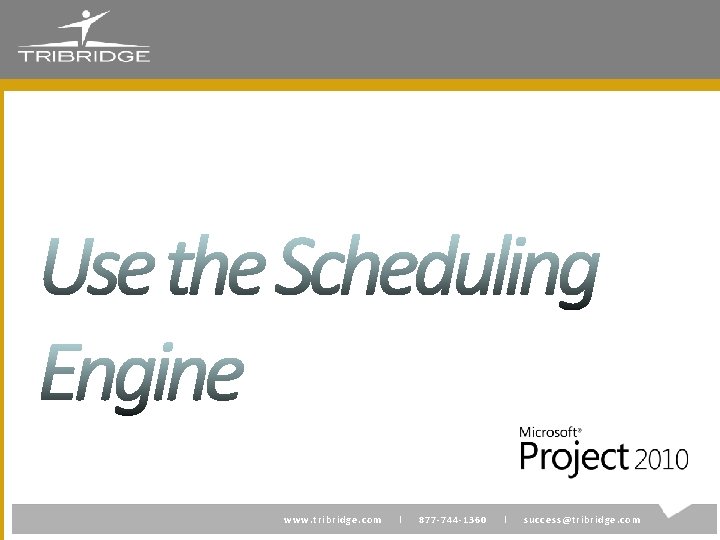 TRIBRIDGE

Use the Scheduling Engine

Microsoft®
Project 2010

www.tribridge.com | 877-744-1360 | success@tribridge.com